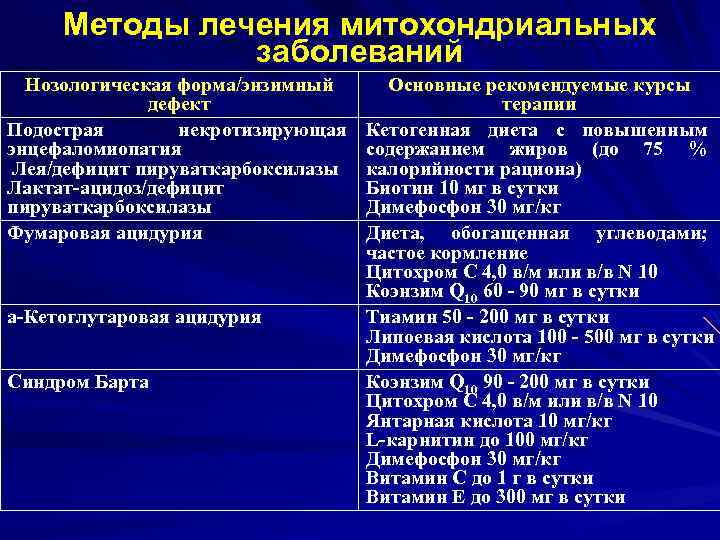 Методы лечения митохондриальных заболеваний

| Нозологическая форма/энзимный дефект | Основные рекомендуемые курсы терапии |
|---|---|
| Подострая некротизирующая энцефаломиопатия Лея/дефицит пируваткарбоксилазы Лактат-ацидоз/дефицит пируваткарбоксилазы | Кетогенная диета с повышенным содержанием жиров (до 75 % калорийности рациона) Биотин 10 мг в сутки Димефосфон 30 мг/кг |
| Фумаровая ацидурия | Диета, обогащенная углеводами; частое кормление Цитохром С 4,0 в/м или в/в N 10 Коэнзим $Q_{10}$ 60 - 90 мг в сутки |
| а-Кетоглутаровая ацидурия | Тиамин 50 - 200 мг в сутки Липоевая кислота 100 - 500 мг в сутки Димефосфон 30 мг/кг |
| Синдром Барта | Коэнзим $Q_{10}$ 90 - 200 мг в сутки Цитохром С 4,0 в/м или в/в N 10 Янтарная кислота 10 мг/кг L-карнитин до 100 мг/кг Димефосфон 30 мг/кг Витамин С до 1 г в сутки Витамин Е до 300 мг в сутки |